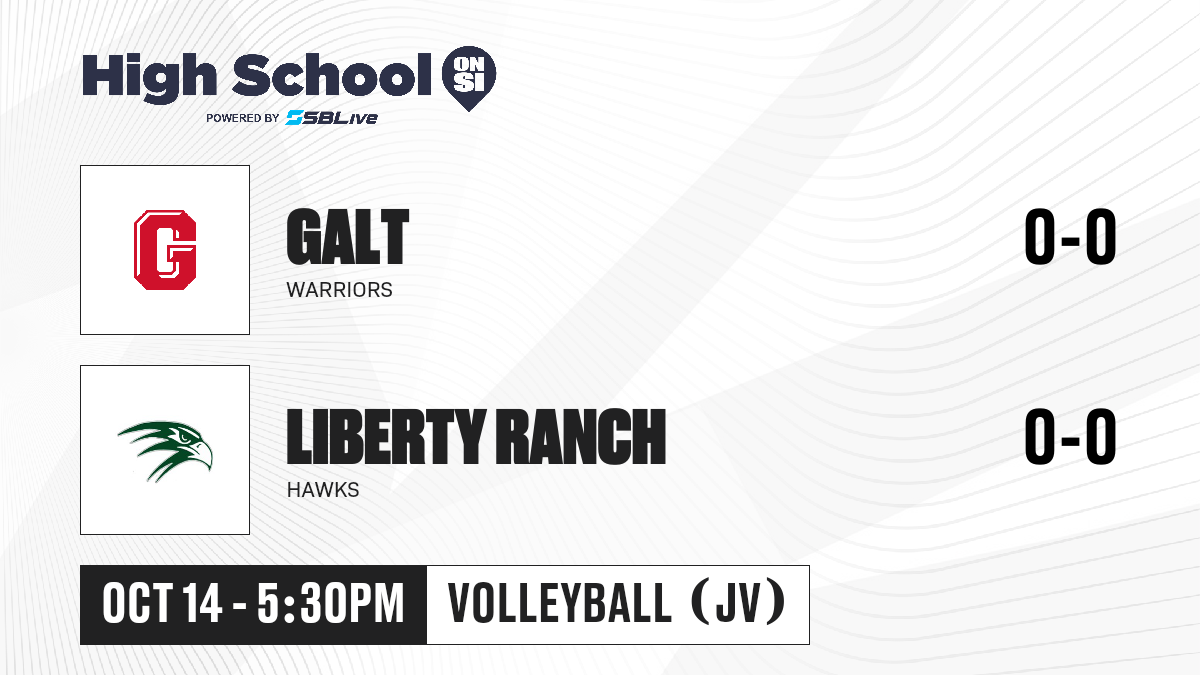 High School ON SI
POWERED BY SBLive

G

GALT
WARRIORS
0-0

LIBERTY RANCH
HAWKS
0-0

OCT 14 - 5:30PM
VOLLEYBALL (JV)